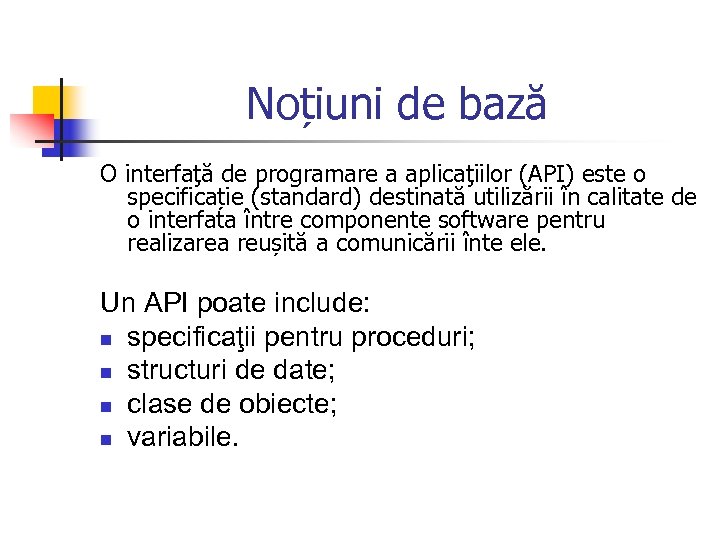 Noțiuni de bază

O interfaţă de programare a aplicaţiilor (API) este o specificație (standard) destinată utilizării în calitate de o interfata între componente software pentru realizarea reușită a comunicării înte ele.

Un API poate include:
- specificaţii pentru proceduri;
- structuri de date;
- clase de obiecte;
- variabile.